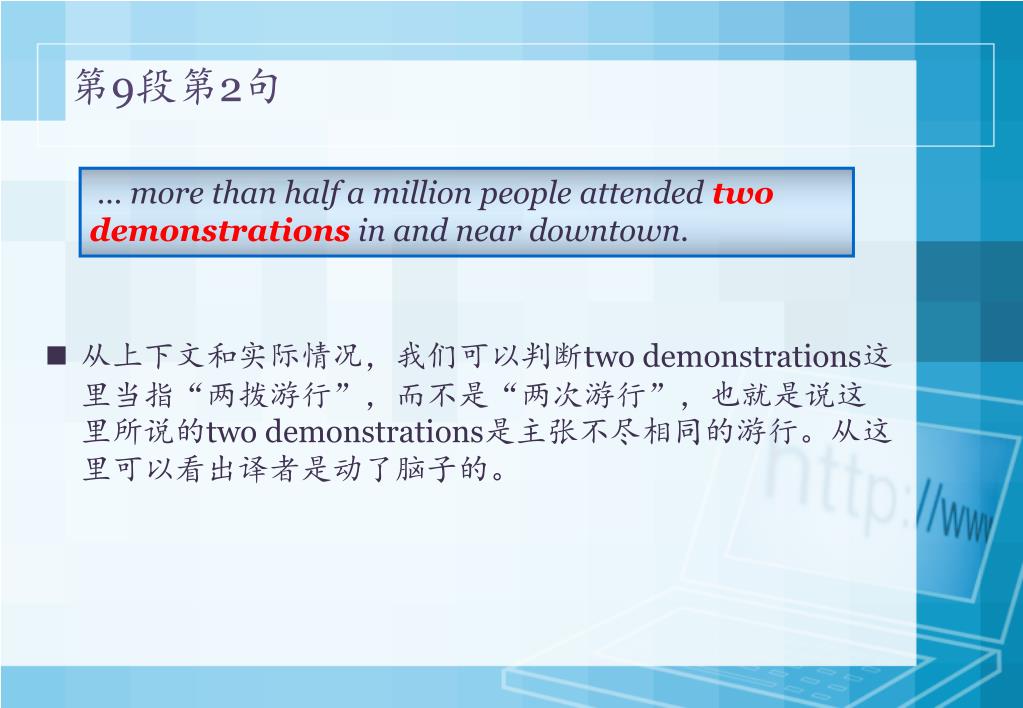 第9段第2句

… more than half a million people attended two demonstrations in and near downtown.

■ 从上下文和实际情况，我们可以判断two demonstrations这里当指“两拨游行”，而不是“两次游行”，也就是说这里所说的two demonstrations是主张不尽相同的游行。从这里可以看出译者是动了脑子的。

http://www